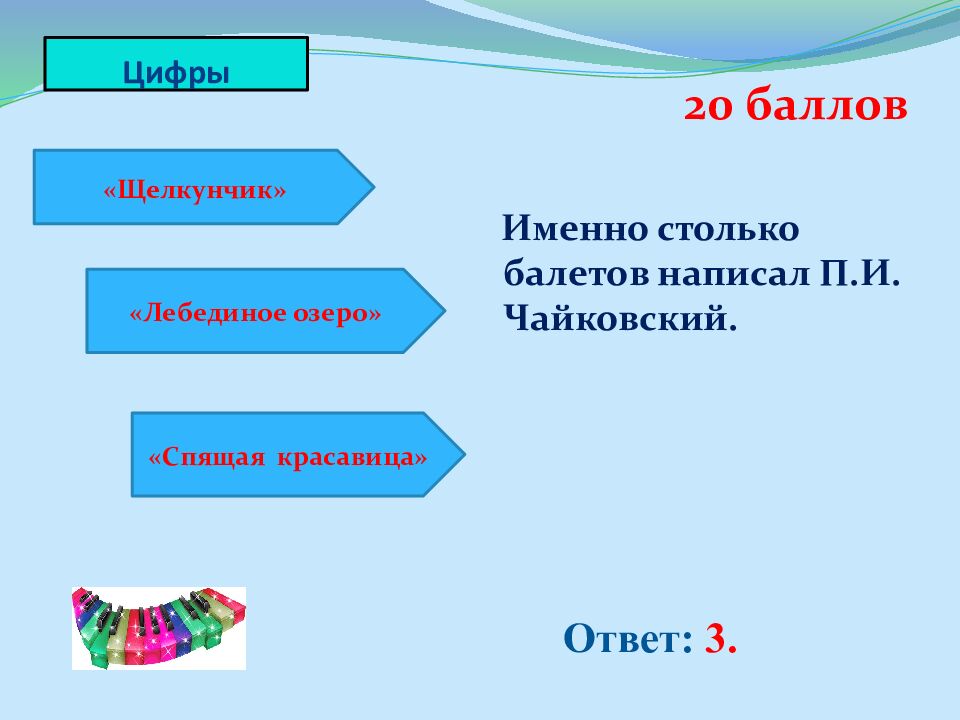 Цифры

20 баллов

«Щелкунчик»

«Лебединое озеро»

«Спящая красавица»

Именно столько балетов написал П.И. Чайковский.

Ответ: 3.